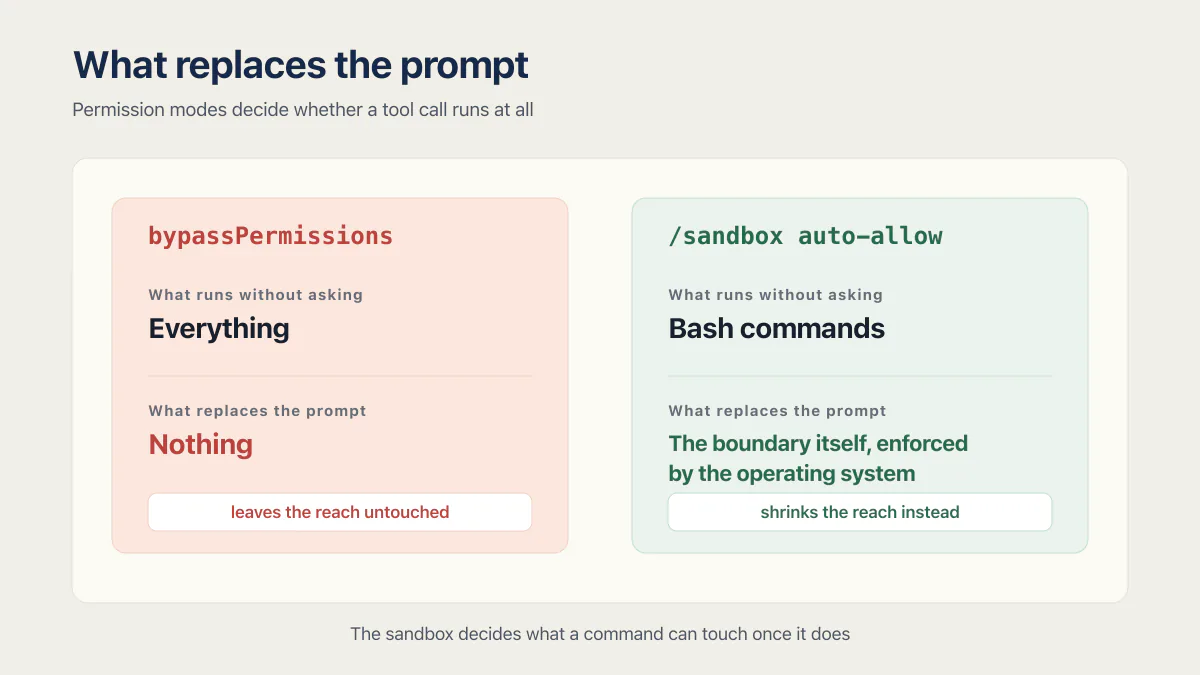 What replaces the prompt

Permission modes decide whether a tool call runs at all

bypassPermissions

What runs without asking

Everything

What replaces the prompt

Nothing

leaves the reach untouched

/sandbox auto-allow

What runs without asking

Bash commands

What replaces the prompt

The boundary itself, enforced by the operating system

shrinks the reach instead

The sandbox decides what a command can touch once it does